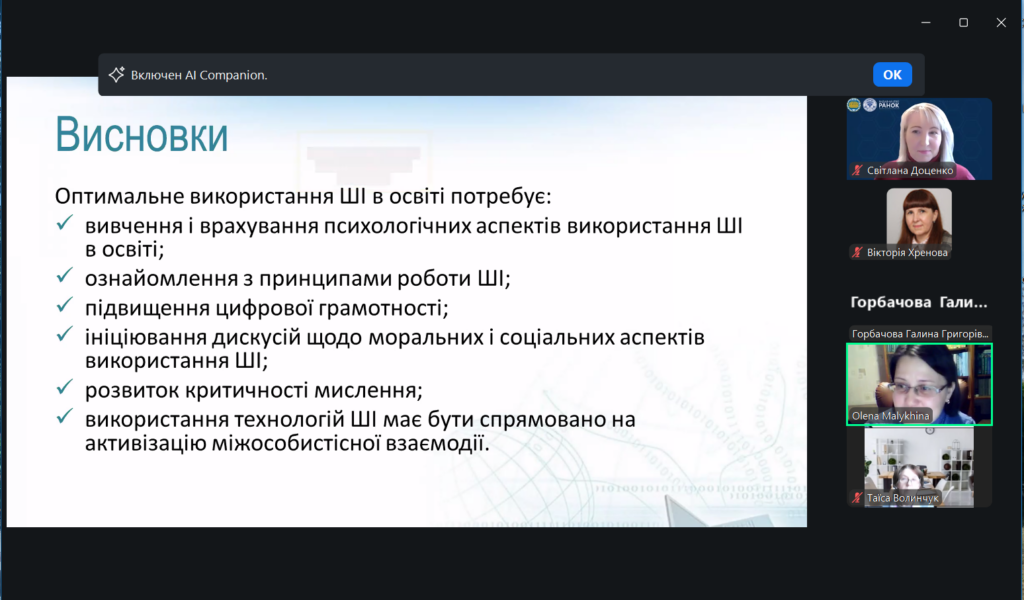 Включен AI Companion.

OK

Висновки

Оптимальне використання ШІ в освіті потребує:
✓ вивчення і врахування психологічних аспектів використання ШІ в освіті;
✓ ознайомлення з принципами роботи ШІ;
✓ підвищення цифрової грамотності;
✓ ініціювання дискусій щодо моральних і соціальних аспектів використання ШІ;
✓ розвиток критичності мислення;
✓ використання технологій ШІ має бути спрямовано на активізацію міжособистісної взаємодії.

РАНОК

Світлана Доценко

Вікторія Хренова

Горбачова Гали...

Горбачова Галина Григорів...

Olena Malykhina

Таїса Волинчук